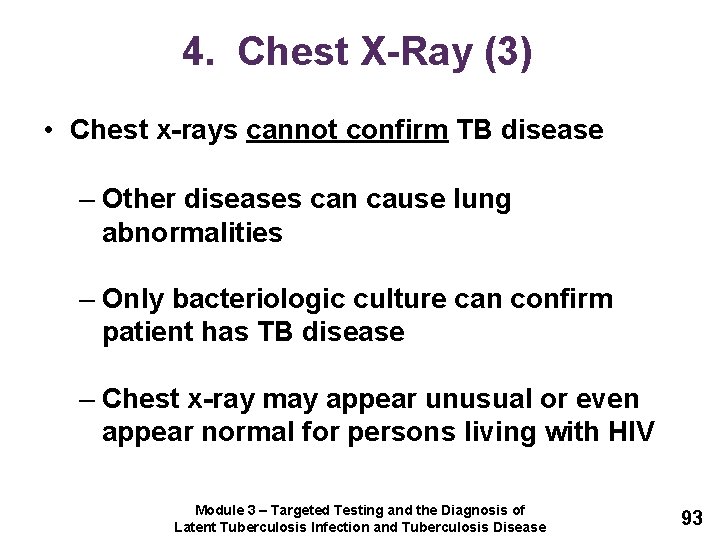 4. Chest X-Ray (3)

• Chest x-rays cannot confirm TB disease

– Other diseases can cause lung abnormalities

– Only bacteriologic culture can confirm patient has TB disease

– Chest x-ray may appear unusual or even appear normal for persons living with HIV

Module 3 – Targeted Testing and the Diagnosis of Latent Tuberculosis Infection and Tuberculosis Disease

93